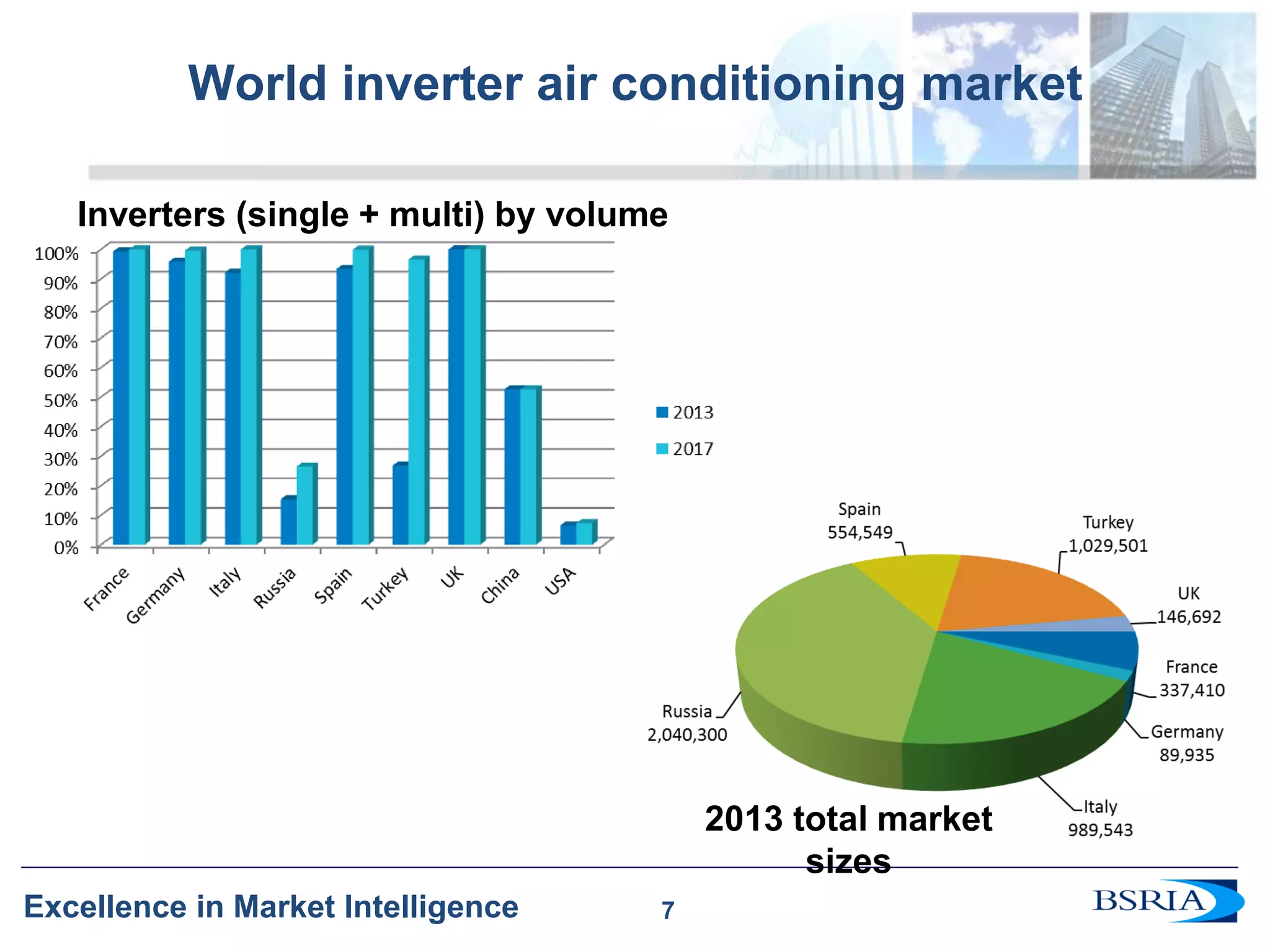 World inverter air conditioning market

Inverters (single + multi) by volume

100%
90%
80%
70%
60%
50%
40%
30%
20%
10%
0%

France
Germany
Italy
Russia
Spain
Turkey
UK
China
USA

2013
2017

Spain
554,549

Turkey
1,029,501

UK
146,692

France
337,410

Germany
89,935

Italy
989,543

Russia
2,040,300

2013 total market sizes

Excellence in Market Intelligence

7

BSRIA